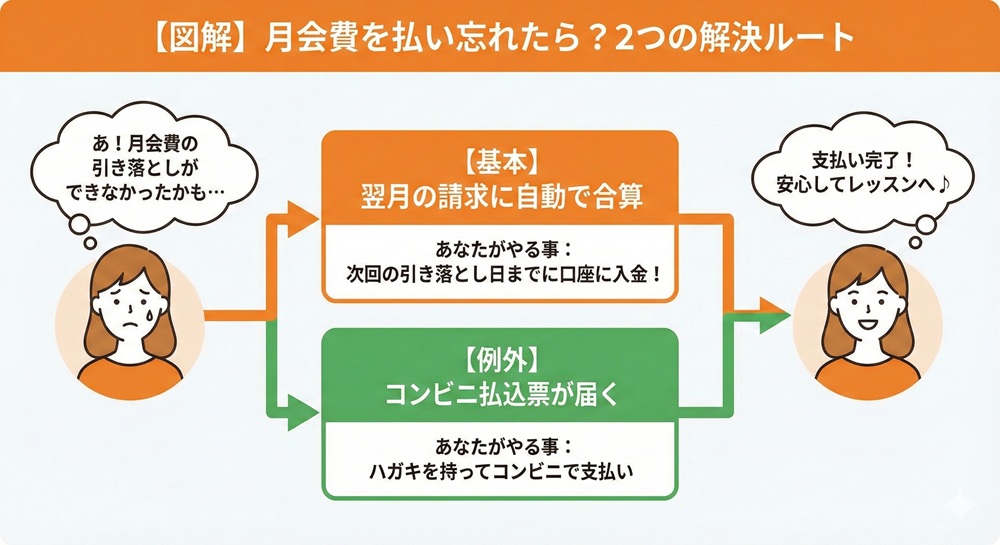 【図解】月会費を払い忘れたら？2つの解決ルート

あ！月会費の引き落としができなかったかも…

【基本】
翌月の請求に自動で合算

あなたがやる事：
次回の引き落とし日までに口座に入金！

【例外】
コンビニ払込票が届く

あなたがやる事：
ハガキを持ってコンビニで支払い

支払い完了！
安心してレッスンへ♪